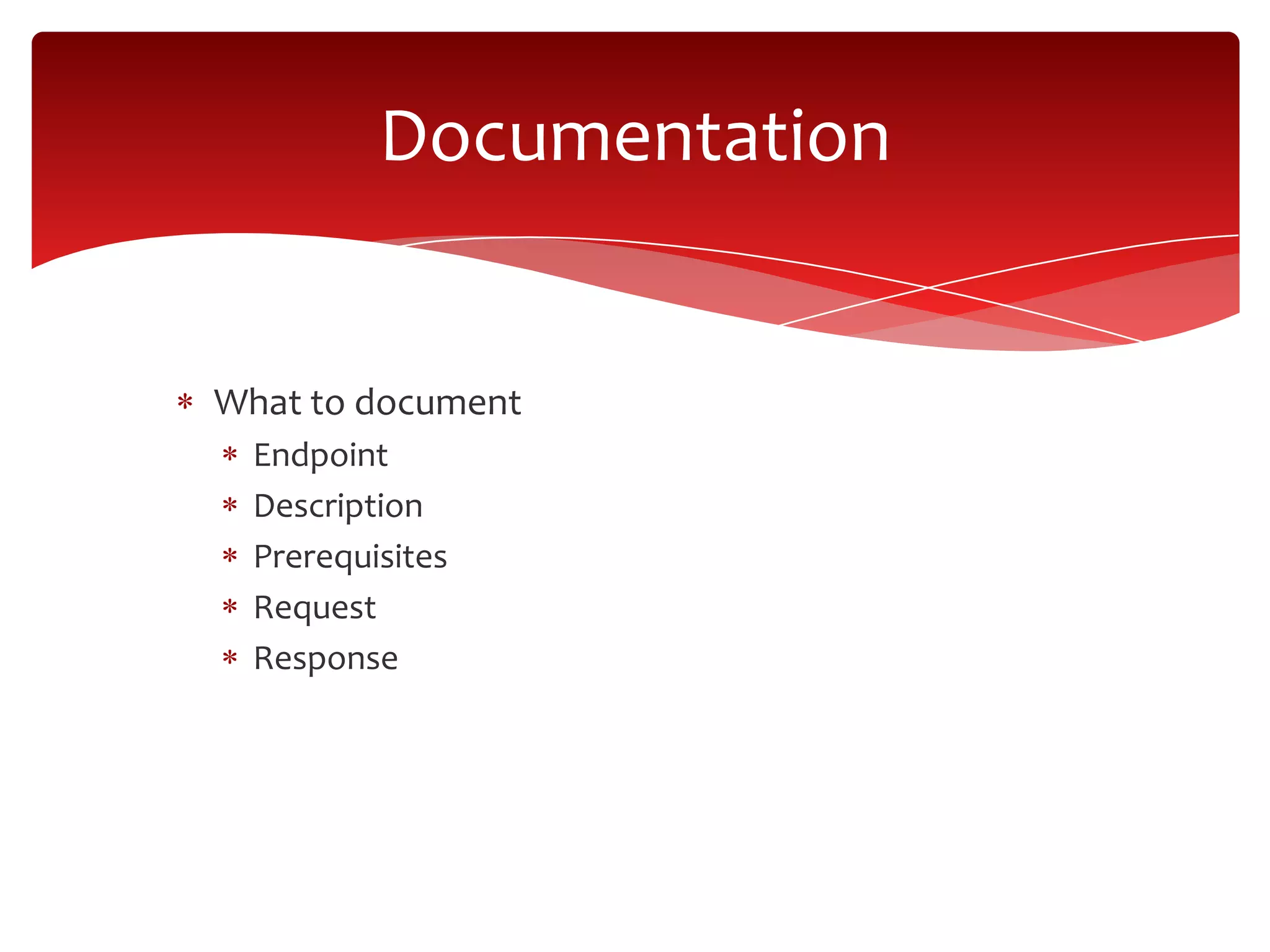 Documentation

* What to document
  * Endpoint
  * Description
  * Prerequisites
  * Request
  * Response